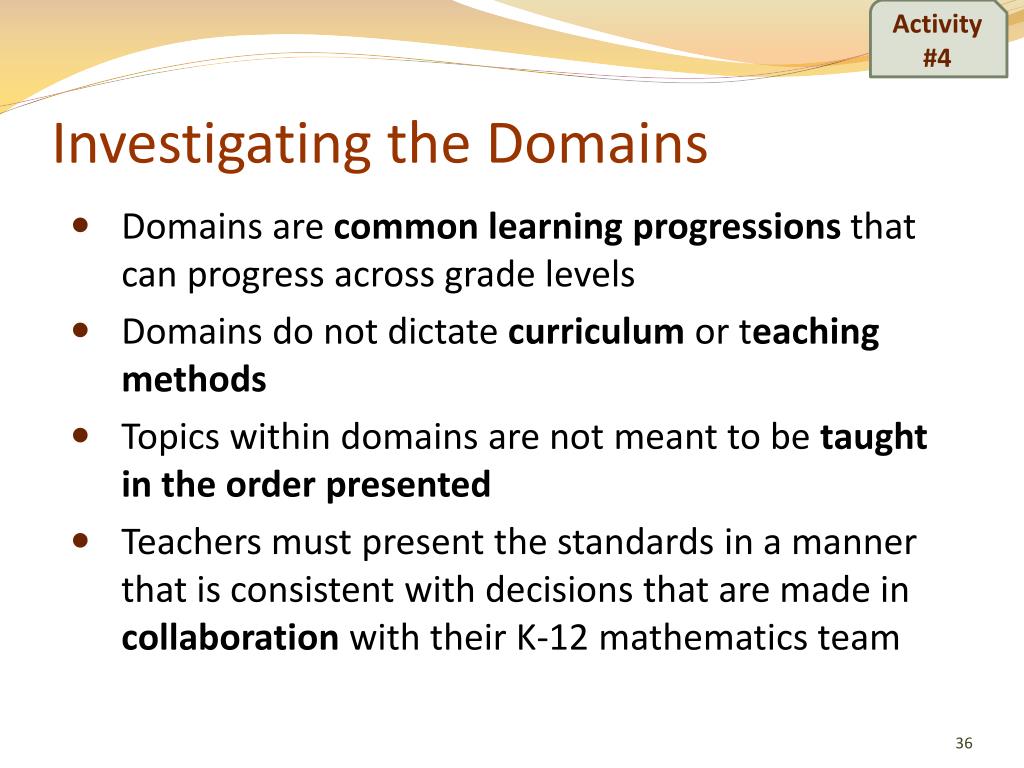 Activity #4

Investigating the Domains

- Domains are common learning progressions that can progress across grade levels
- Domains do not dictate curriculum or teaching methods
- Topics within domains are not meant to be taught in the order presented
- Teachers must present the standards in a manner that is consistent with decisions that are made in collaboration with their K-12 mathematics team

36